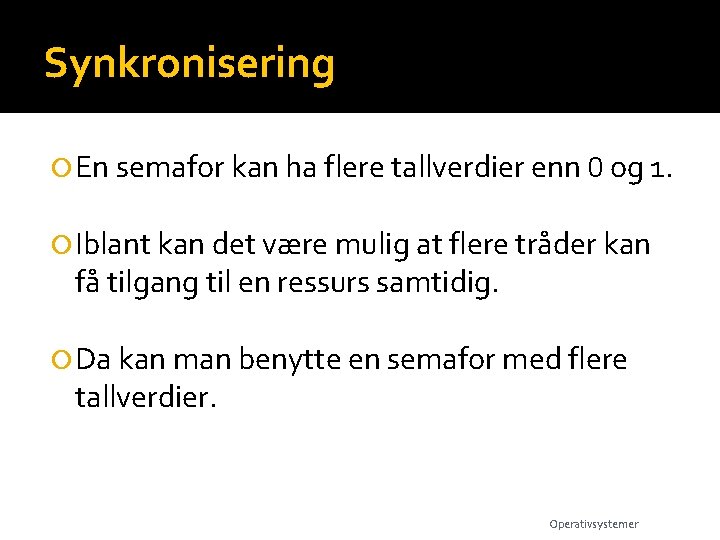 Synkronisering

En semafor kan ha flere tallverdier enn 0 og 1.

Iblant kan det være mulig at flere tråder kan få tilgang til en ressurs samtidig.

Da kan man benytte en semafor med flere tallverdier.

Operativsystemer